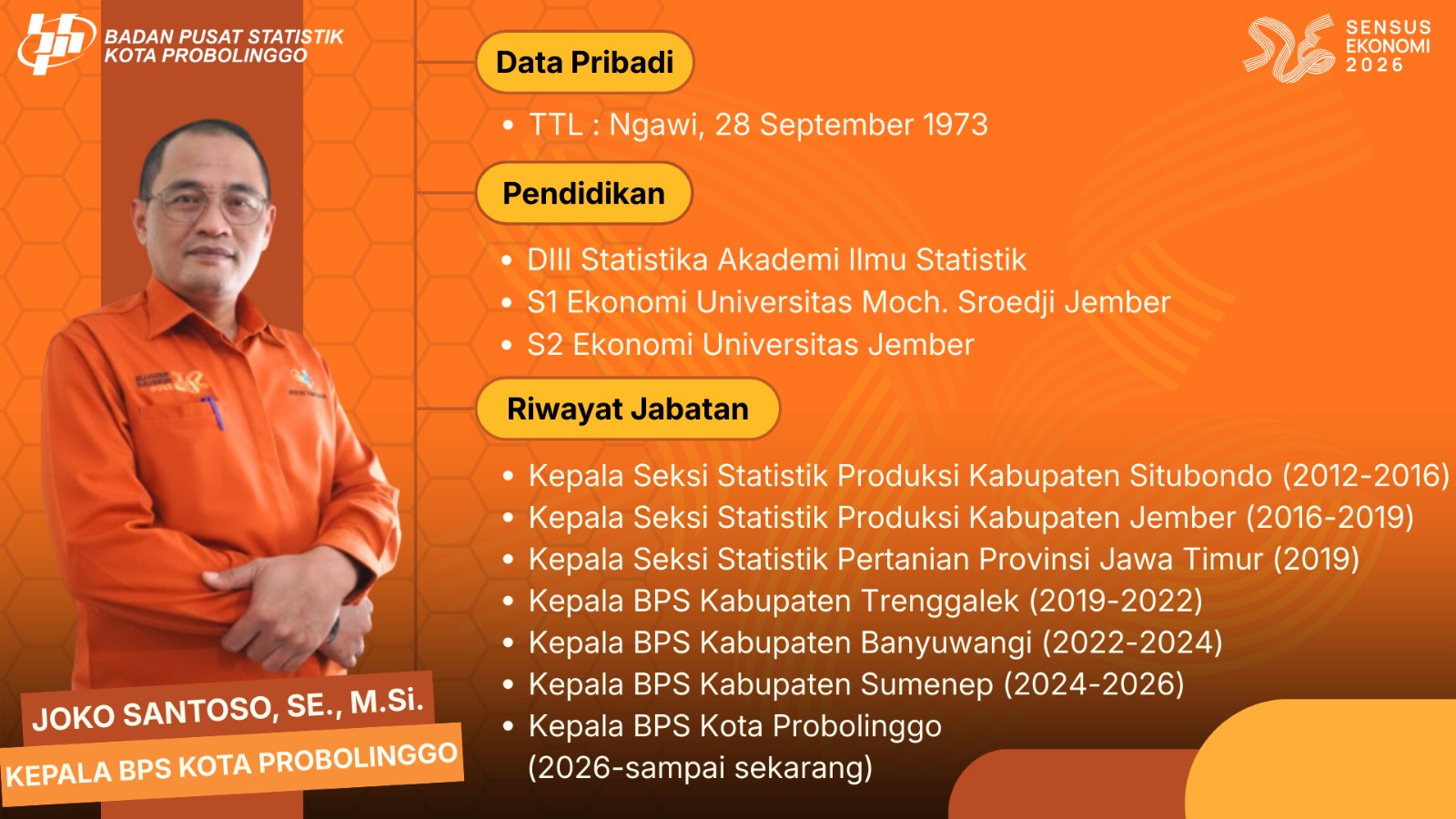 BADAN PUSAT STATISTIK
KOTA PROBOLINGGO

SENSUS
EKONOMI
2026

Data Pribadi

• TTL : Ngawi, 28 September 1973

Pendidikan

• DIII Statistika Akademi Ilmu Statistik
• S1 Ekonomi Universitas Moch. Sroedji Jember
• S2 Ekonomi Universitas Jember

Riwayat Jabatan

• Kepala Seksi Statistik Produksi Kabupaten Situbondo (2012-2016)
• Kepala Seksi Statistik Produksi Kabupaten Jember (2016-2019)
• Kepala Seksi Statistik Pertanian Provinsi Jawa Timur (2019)
• Kepala BPS Kabupaten Trenggalek (2019-2022)
• Kepala BPS Kabupaten Banyuwangi (2022-2024)
• Kepala BPS Kabupaten Sumenep (2024-2026)
• Kepala BPS Kota Probolinggo (2026-sampai sekarang)

JOKO SANTOSO, SE., M.Si.
KEPALA BPS KOTA PROBOLINGGO